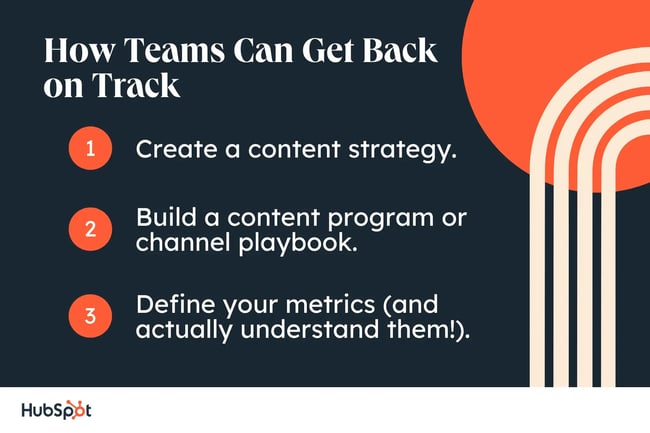 How Teams Can Get Back on Track

1 Create a content strategy.

2 Build a content program or channel playbook.

3 Define your metrics (and actually understand them!).

HubSpot